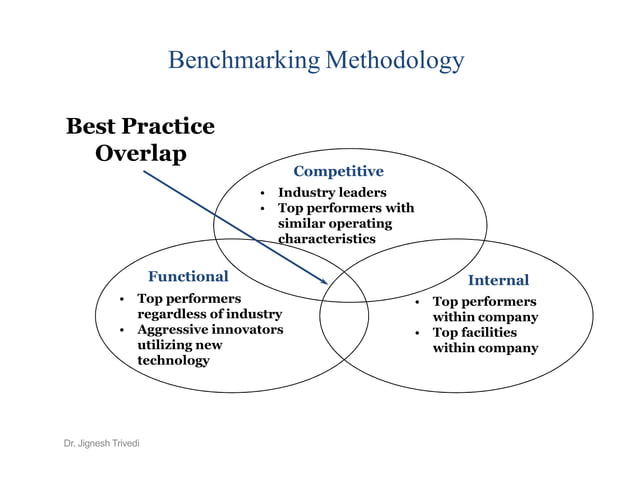 Benchmarking Methodology

Best Practice Overlap

Competitive
• Industry leaders
• Top performers with similar operating characteristics

Functional
• Top performers regardless of industry
• Aggressive innovators utilizing new technology

Internal
• Top performers within company
• Top facilities within company

Dr. Jignesh Trivedi